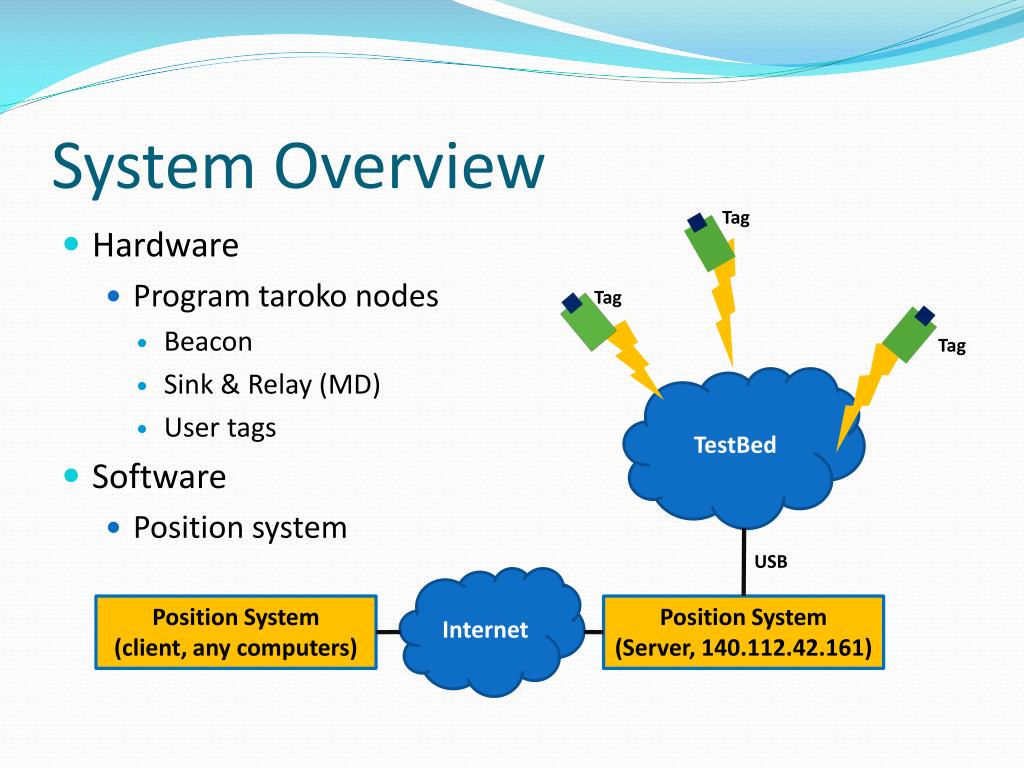 System Overview

Hardware

Program taroko nodes

Beacon

Sink & Relay (MD)

User tags

Software

Position system

Tag

Tag

Tag

TestBed

USB

Position System
(client, any computers)

Internet

Position System
(Server, 140.112.42.161)